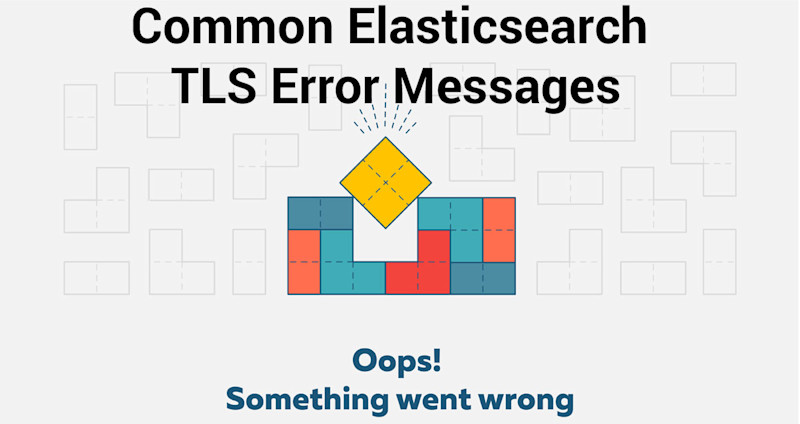 Common Elasticsearch TLS Error Messages

Oops!
Something went wrong